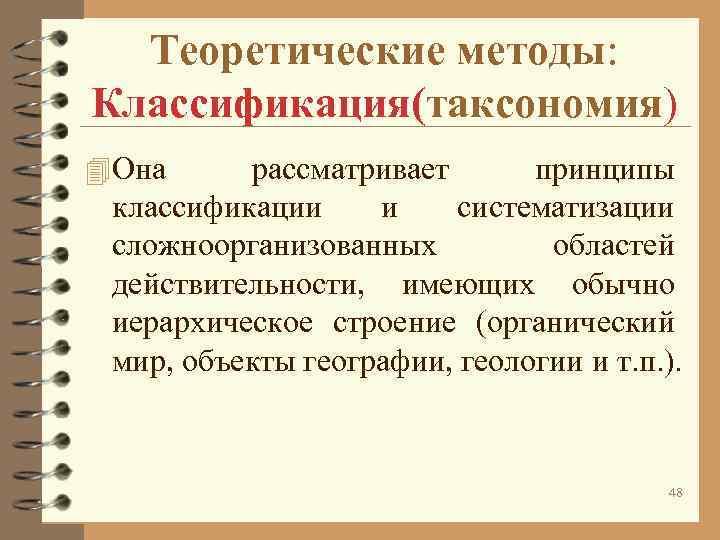 Теоретические методы: Классификация(таксономия)

Она рассматривает принципы классификации и систематизации сложноорганизованных областей действительности, имеющих обычно иерархическое строение (органический мир, объекты географии, геологии и т.п.).

48